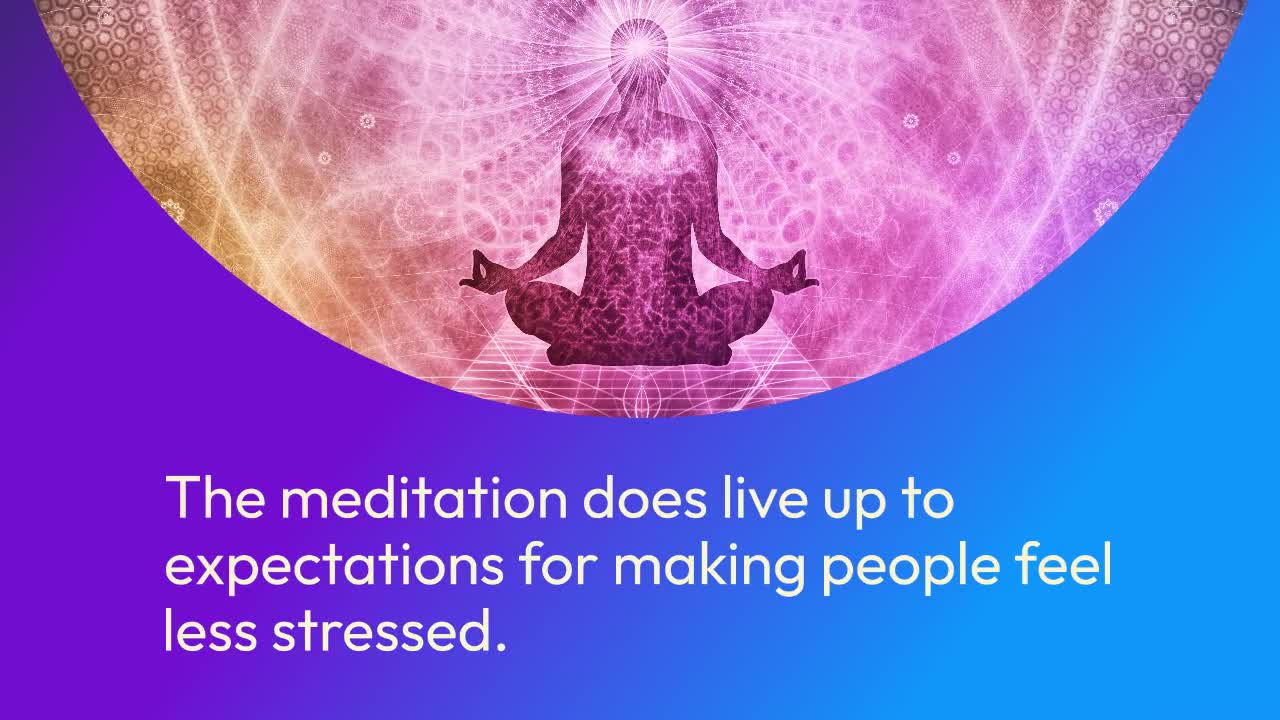 The meditation does live up to expectations for making people feel less stressed.